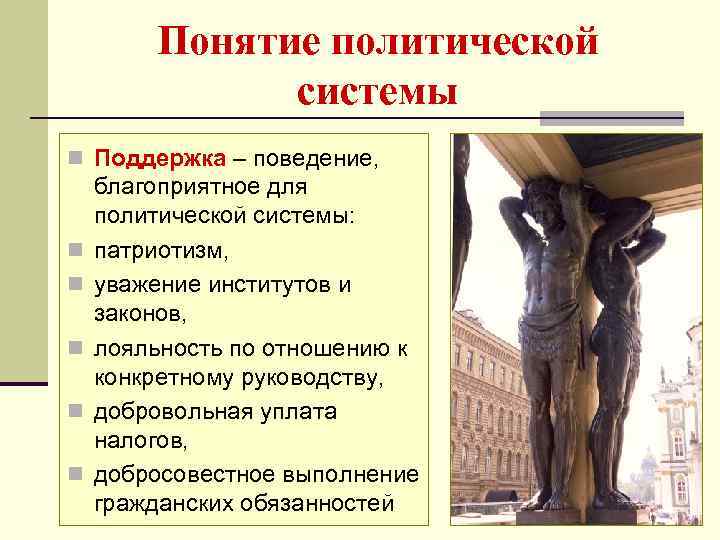 Понятие политической системы

Поддержка – поведение, благоприятное для политической системы:

патриотизм,

уважение институтов и законов,

лояльность по отношению к конкретному руководству,

добровольная уплата налогов,

добросовестное выполнение гражданских обязанностей